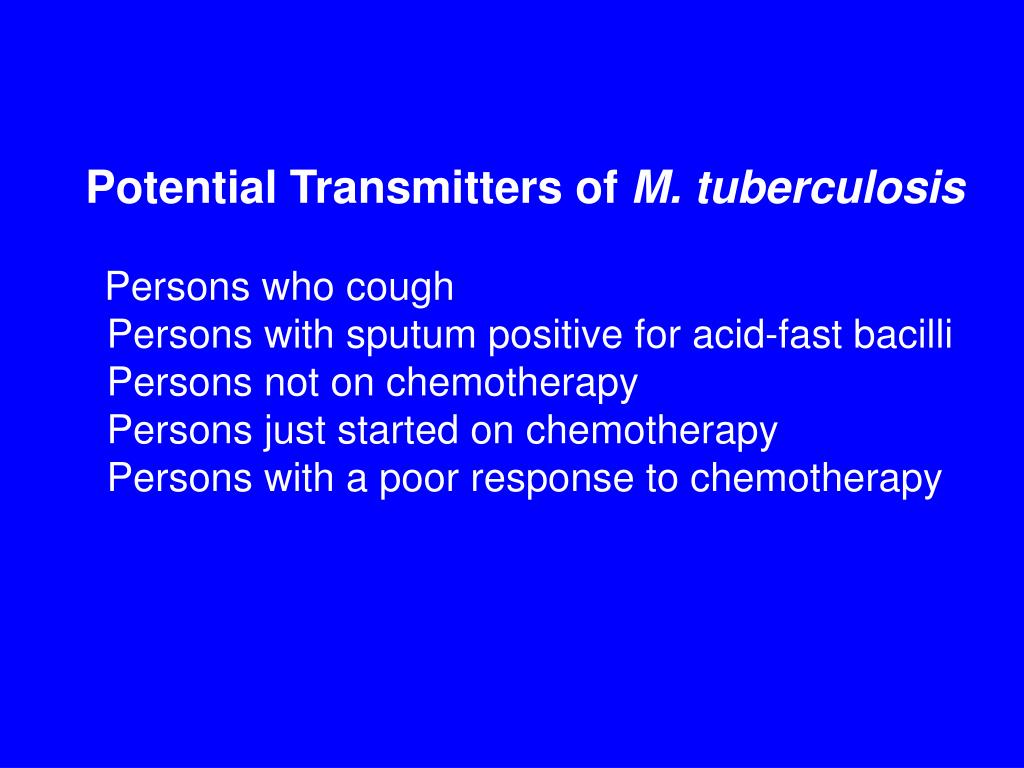 Potential Transmitters of M. tuberculosis

Persons who cough
Persons with sputum positive for acid-fast bacilli
Persons not on chemotherapy
Persons just started on chemotherapy
Persons with a poor response to chemotherapy